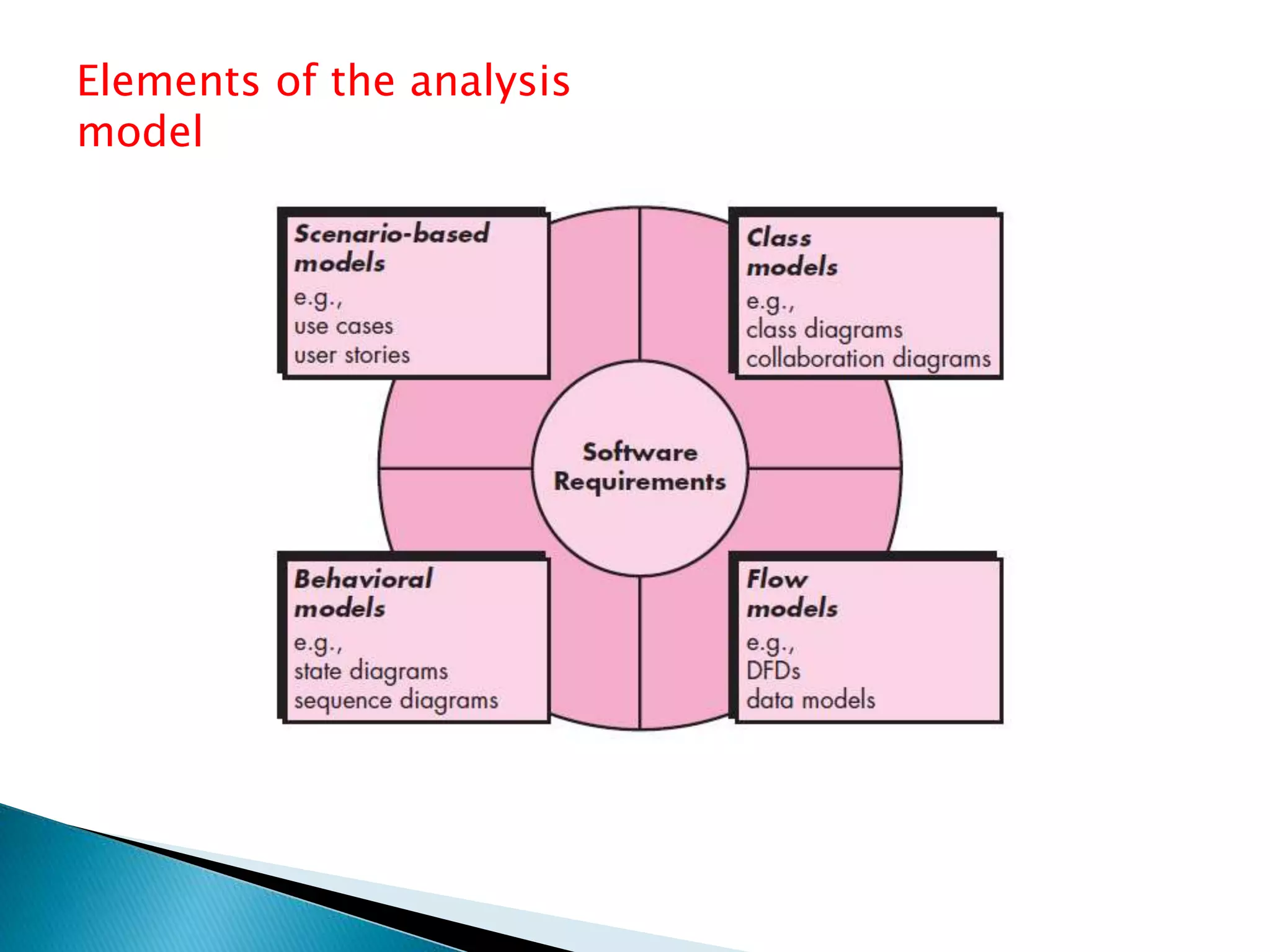 Elements of the analysis model

Scenario-based models
e.g.,
use cases
user stories

Class models
e.g.,
class diagrams
collaboration diagrams

Software Requirements

Behavioral models
e.g.,
state diagrams
sequence diagrams

Flow models
e.g.,
DFDs
data models